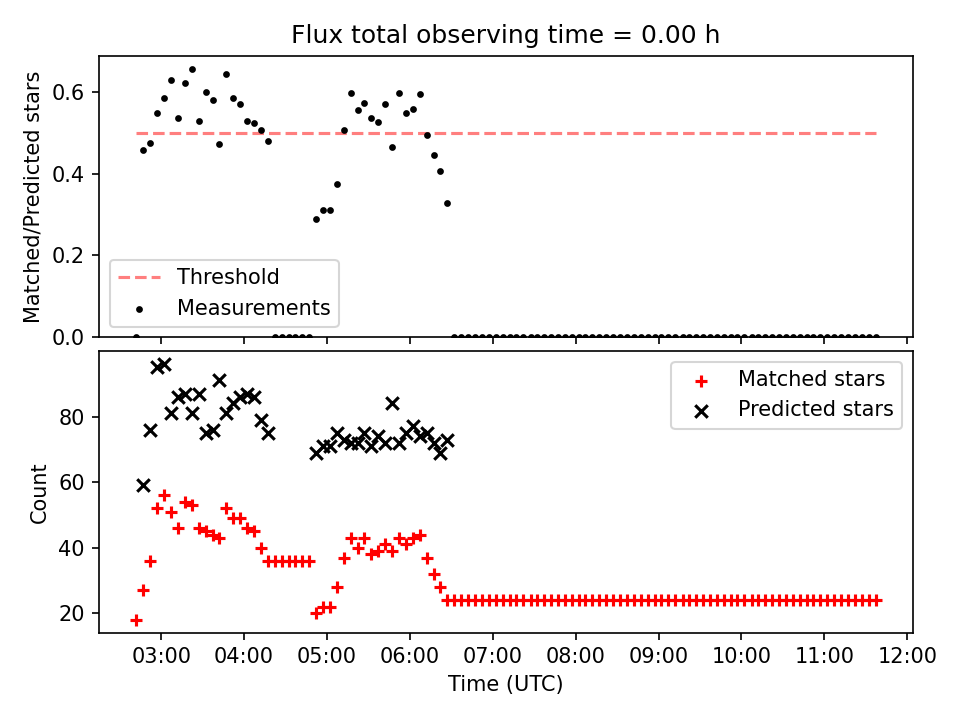 Flux total observing time = 0.00 h

Matched/Predicted stars
0.6
0.4
0.2
0.0

Threshold
Measurements

Count
80
60
40
20

Matched stars
Predicted stars

03:00 04:00 05:00 06:00 07:00 08:00 09:00 10:00 11:00 12:00
Time (UTC)